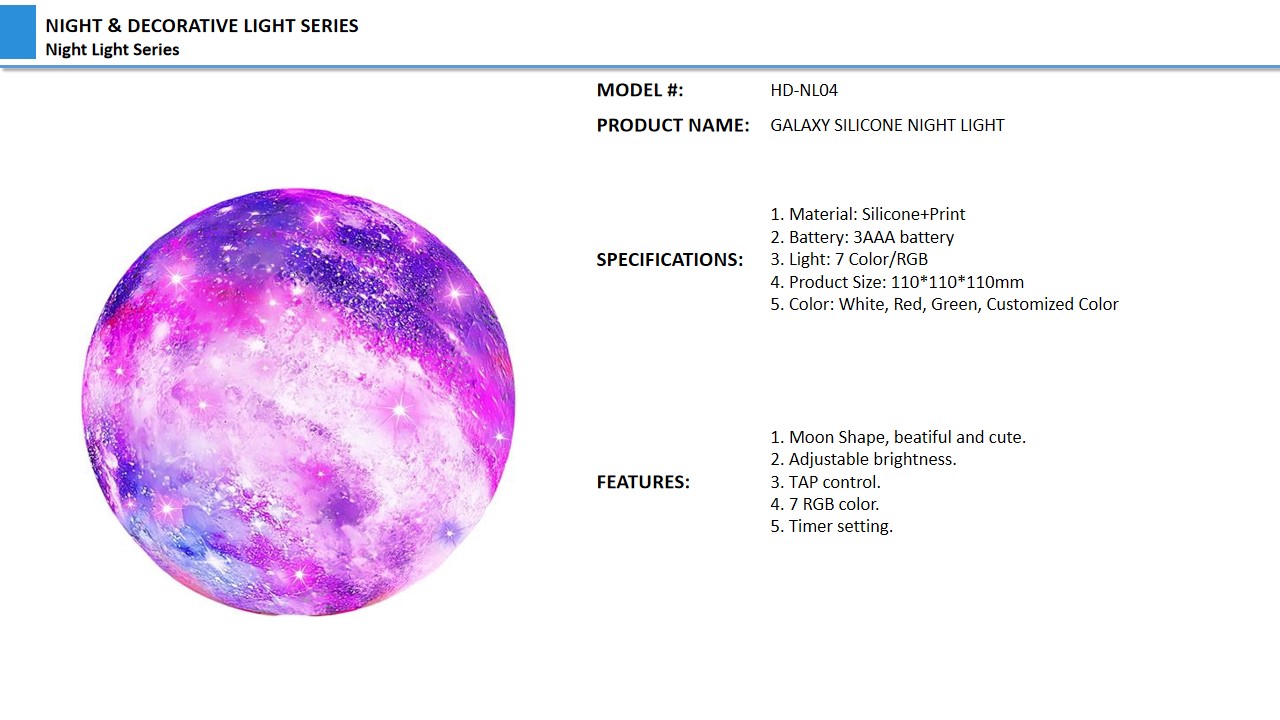 NIGHT & DECORATIVE LIGHT SERIES
Night Light Series

MODEL #: HD-NL04

PRODUCT NAME: GALAXY SILICONE NIGHT LIGHT

SPECIFICATIONS:
1. Material: Silicone+Print
2. Battery: 3AAA battery
3. Light: 7 Color/RGB
4. Product Size: 110*110*110mm
5. Color: White, Red, Green, Customized Color

FEATURES:
1. Moon Shape, beatiful and cute.
2. Adjustable brightness.
3. TAP control.
4. 7 RGB color.
5. Timer setting.